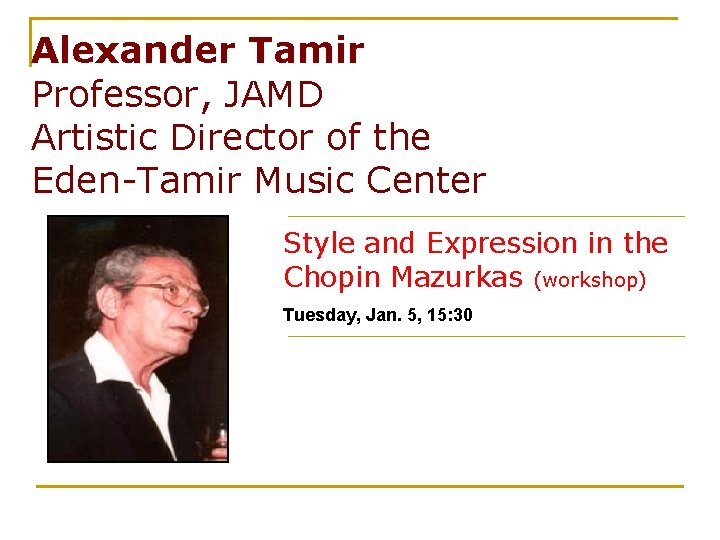 Alexander Tamir
Professor, JAMD
Artistic Director of the Eden-Tamir Music Center

Style and Expression in the Chopin Mazurkas (workshop)

Tuesday, Jan. 5, 15:30